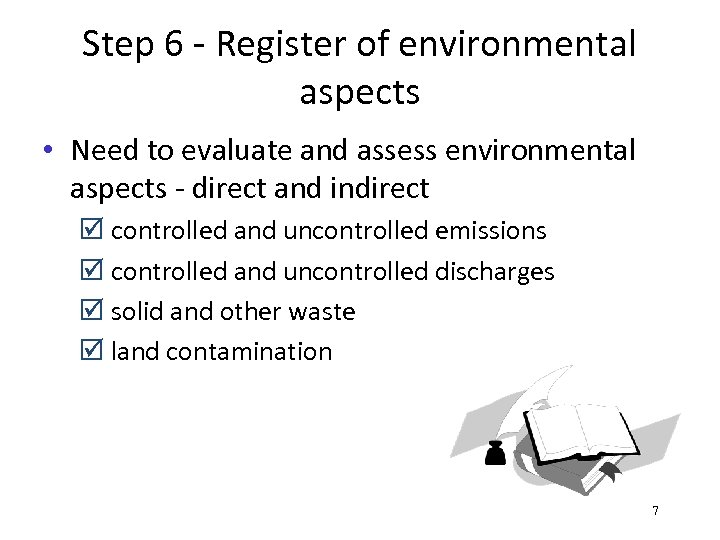 Step 6 - Register of environmental aspects

• Need to evaluate and assess environmental aspects - direct and indirect

☑ controlled and uncontrolled emissions

☑ controlled and uncontrolled discharges

☑ solid and other waste

☑ land contamination

7